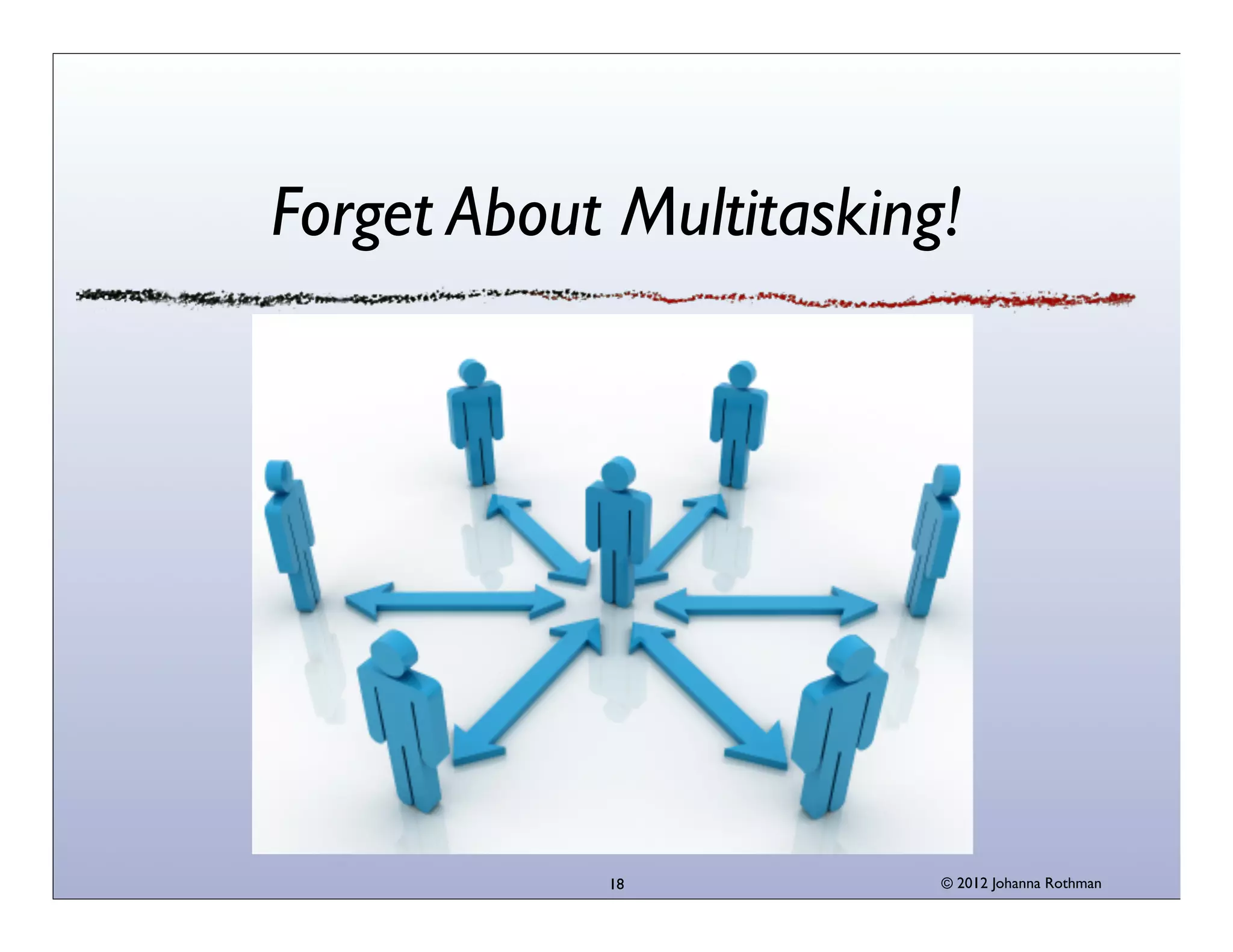 Forget About Multitasking!

18

© 2012 Johanna Rothman